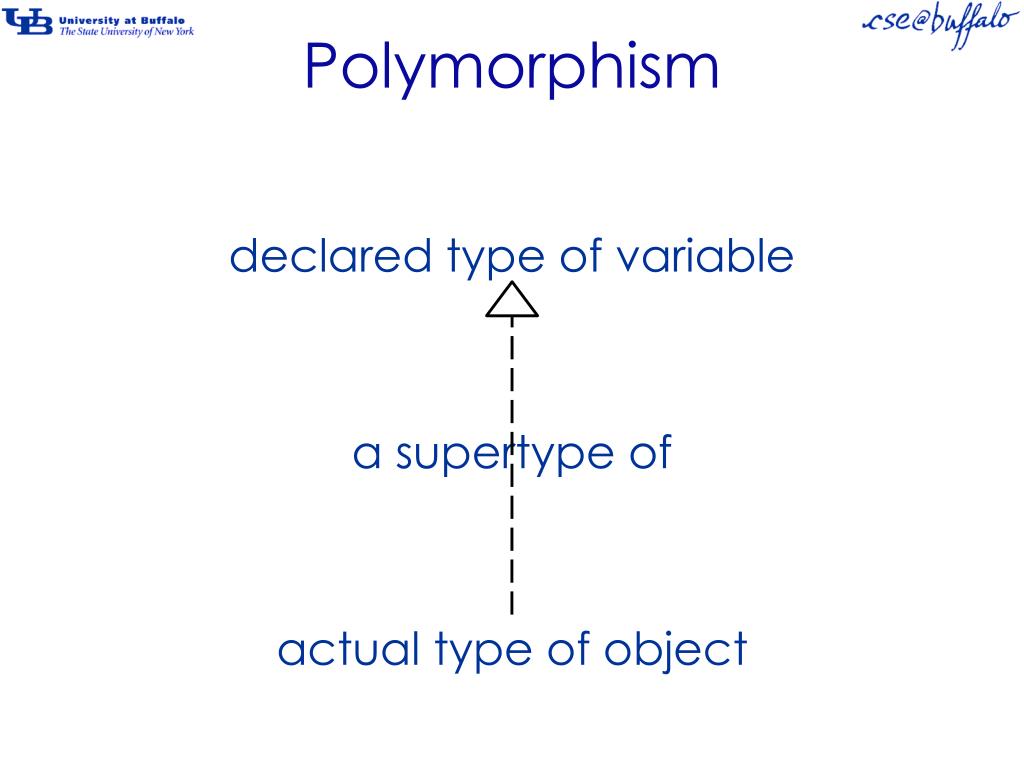 UB University at Buffalo
The State University of New York

cse@buffalo

Polymorphism

declared type of variable

a supertype of

actual type of object